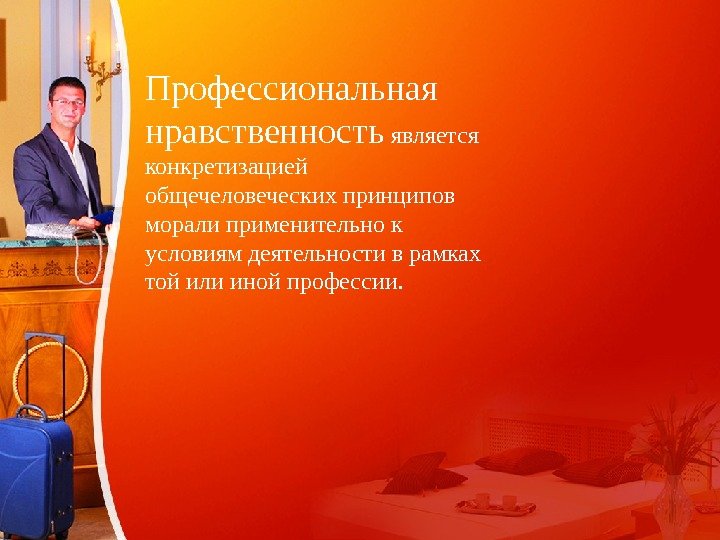 Профессиональная нравственность является конкретизацией общечеловеческих принципов морали применительно к условиям деятельности в рамках той или иной профессии.